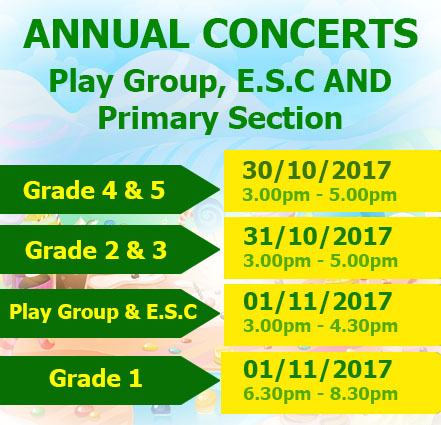 ANNUAL CONCERTS

Play Group, E.S.C AND Primary Section

Grade 4 & 5

30/10/2017
3.00pm - 5.00pm

Grade 2 & 3

31/10/2017
3.00pm - 5.00pm

Play Group & E.S.C

01/11/2017
3.00pm - 4.30pm

Grade 1

01/11/2017
6.30pm - 8.30pm